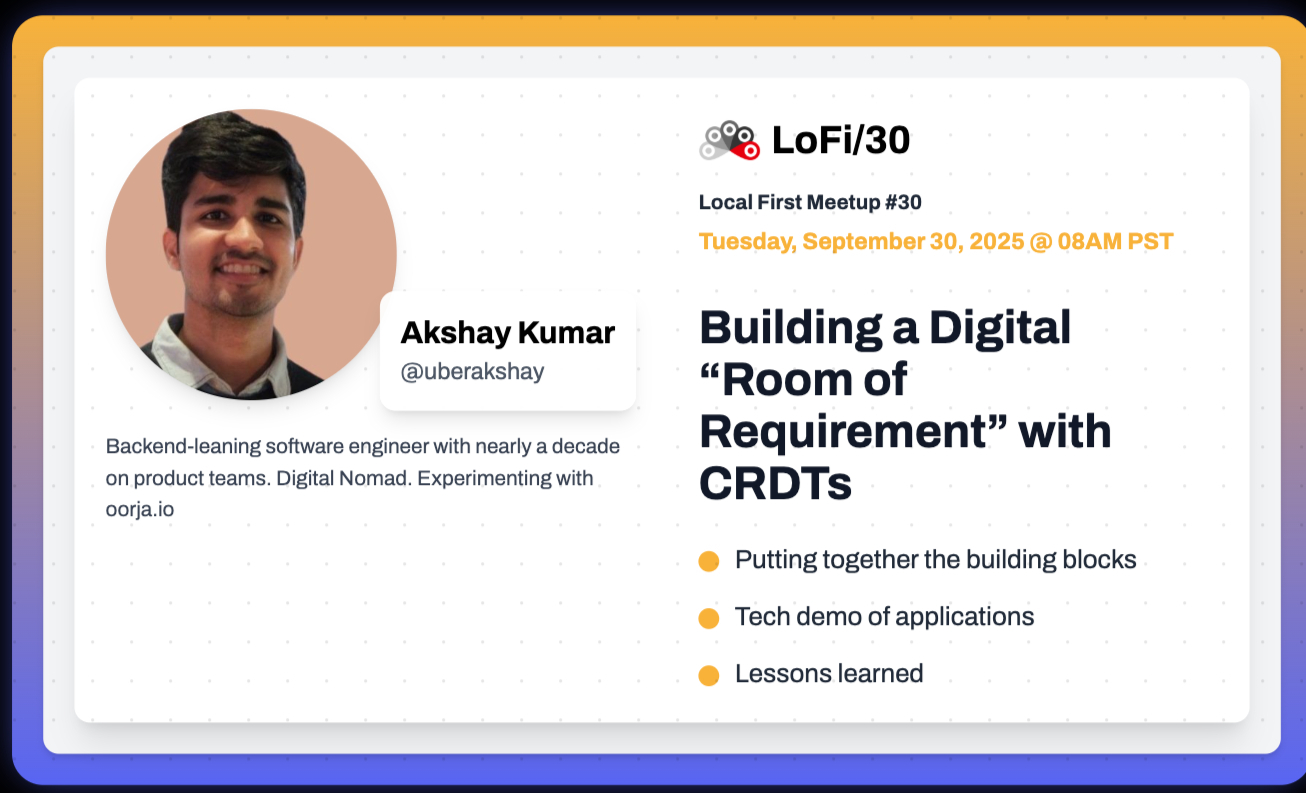 Akshay Kumar
@uberakshay

Backend-leaning software engineer with nearly a decade on product teams. Digital Nomad. Experimenting with oorja.io

LoFi/30

Local First Meetup #30

Tuesday, September 30, 2025 @ 08AM PST

Building a Digital “Room of Requirement” with CRDTs

Putting together the building blocks

Tech demo of applications

Lessons learned